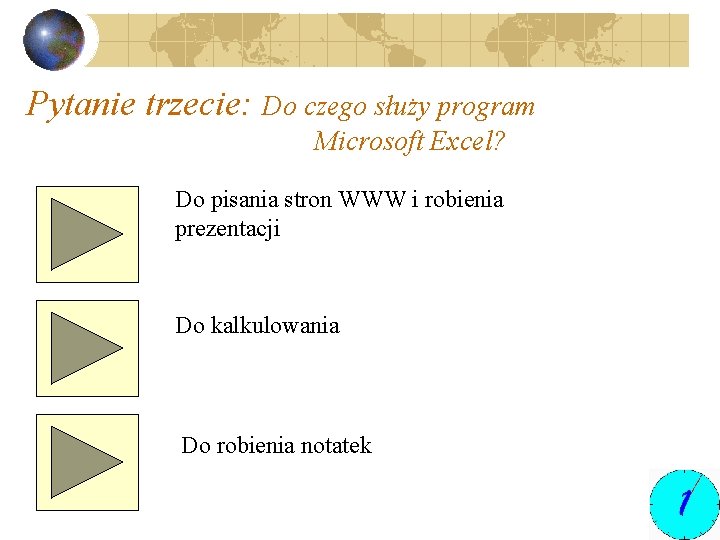 Pytanie trzecie: Do czego służy program Microsoft Excel?

Do pisania stron WWW i robienia prezentacji

Do kalkulowania

Do robienia notatek

1